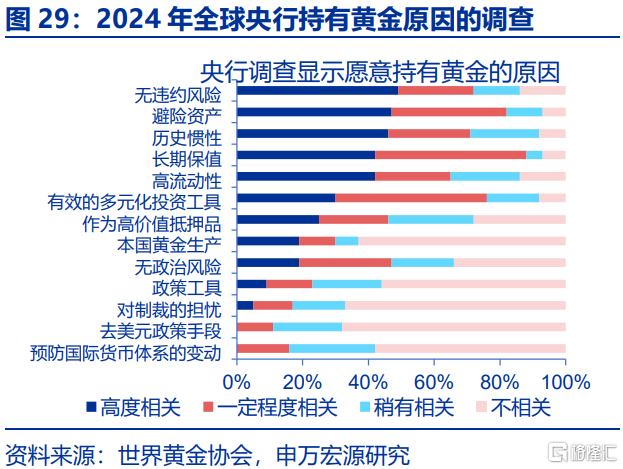 图 29：2024 年全球央行持有黄金原因的调查

央行调查显示愿意持有黄金的原因

无违约风险
避险资产
历史惯性
长期保值
高流动性
有效的多元化投资工具
作为高价值抵押品
本国黄金生产
无政治风险
政策工具
对制裁的担忧
去美元政策手段
预防国际货币体系的变动

0% 20% 40% 60% 80% 100%

高度相关 一定程度相关 稍有相关 不相关

资料来源：世界黄金协会，申万宏源研究

格隆汇